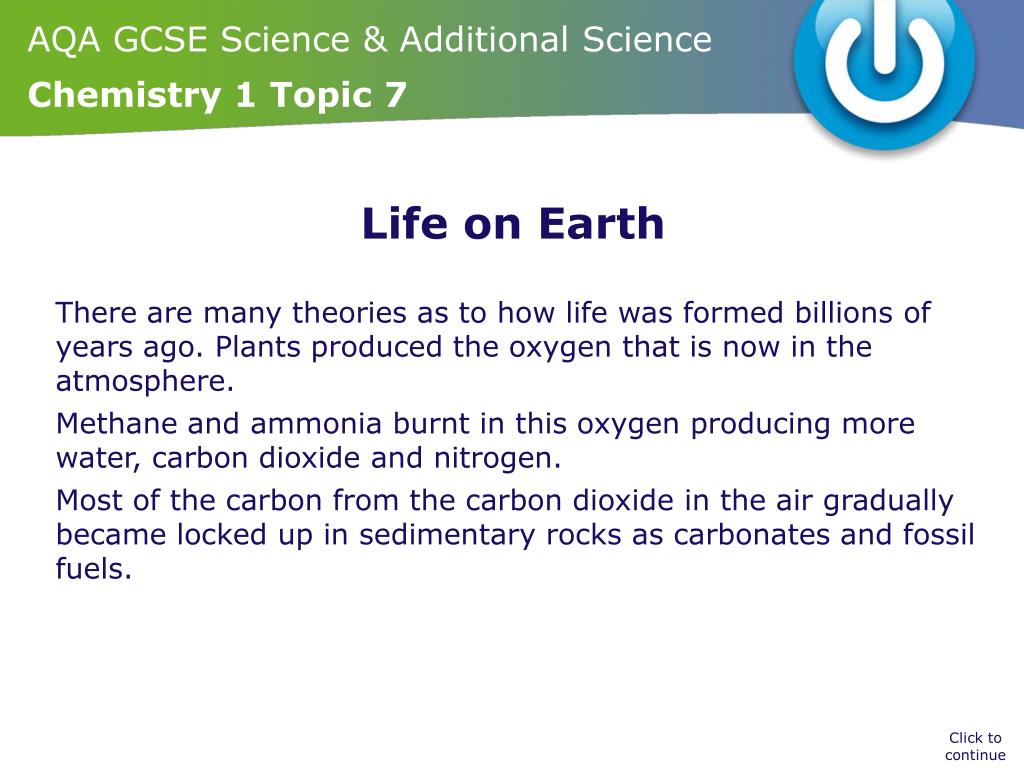 AQA GCSE Science & Additional Science

Chemistry 1 Topic 7

Life on Earth

There are many theories as to how life was formed billions of years ago. Plants produced the oxygen that is now in the atmosphere.

Methane and ammonia burnt in this oxygen producing more water, carbon dioxide and nitrogen.

Most of the carbon from the carbon dioxide in the air gradually became locked up in sedimentary rocks as carbonates and fossil fuels.

Click to continue